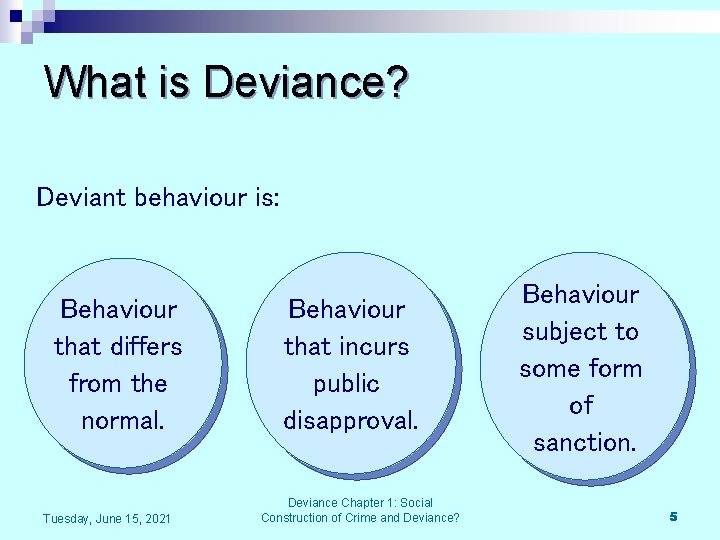 What is Deviance?

Deviant behaviour is:

Behaviour that differs from the normal.

Behaviour that incurs public disapproval.

Behaviour subject to some form of sanction.

Tuesday, June 15, 2021

Deviance Chapter 1: Social Construction of Crime and Deviance?

5